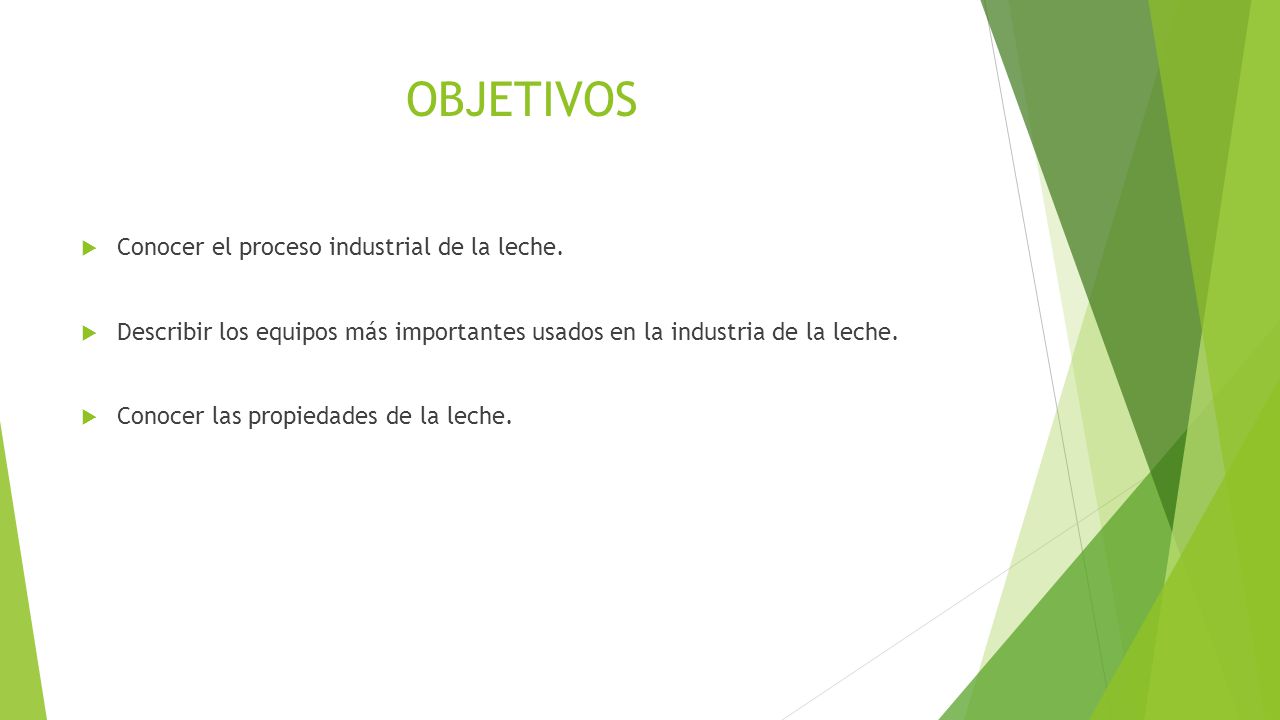 OBJETIVOS

Conocer el proceso industrial de la leche.

Describir los equipos más importantes usados en la industria de la leche.

Conocer las propiedades de la leche.